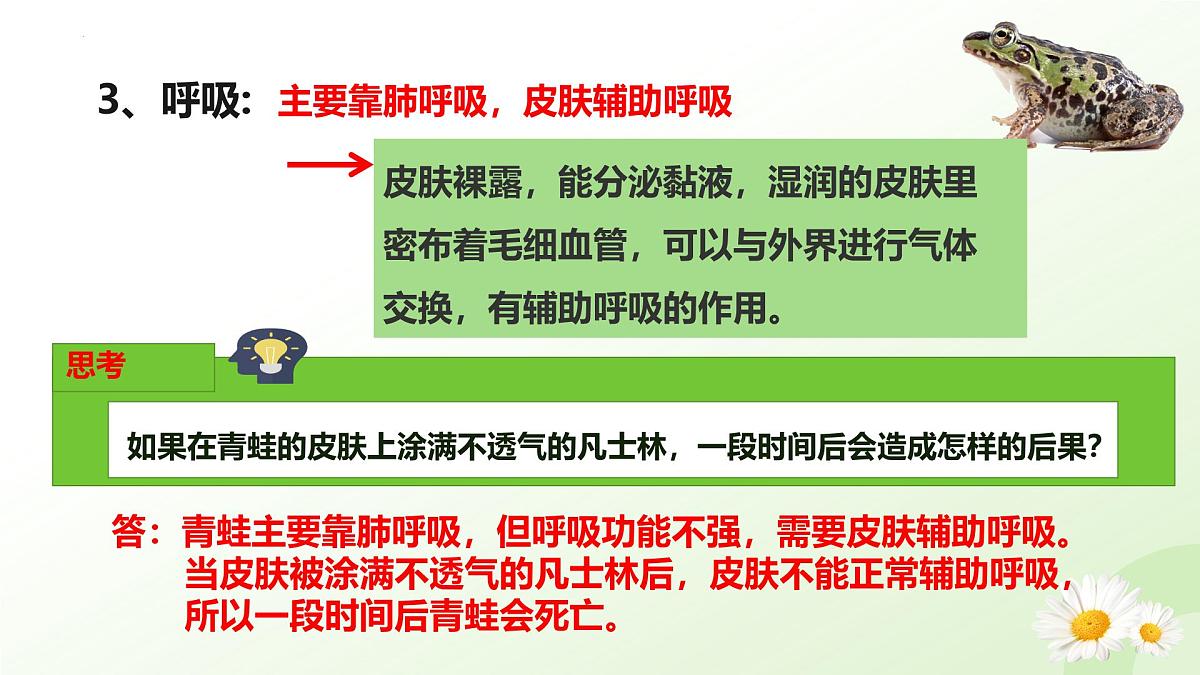 3、呼吸：主要靠肺呼吸，皮肤辅助呼吸

皮肤裸露，能分泌黏液，湿润的皮肤里密布着毛细血管，可以与外界进行气体交换，有辅助呼吸的作用。

思考

如果在青蛙的皮肤上涂满不透气的凡士林，一段时间后会造成怎样的后果？

答：青蛙主要靠肺呼吸，但呼吸功能不强，需要皮肤辅助呼吸。当皮肤被涂满不透气的凡士林后，皮肤不能正常辅助呼吸，所以一段时间后青蛙会死亡。